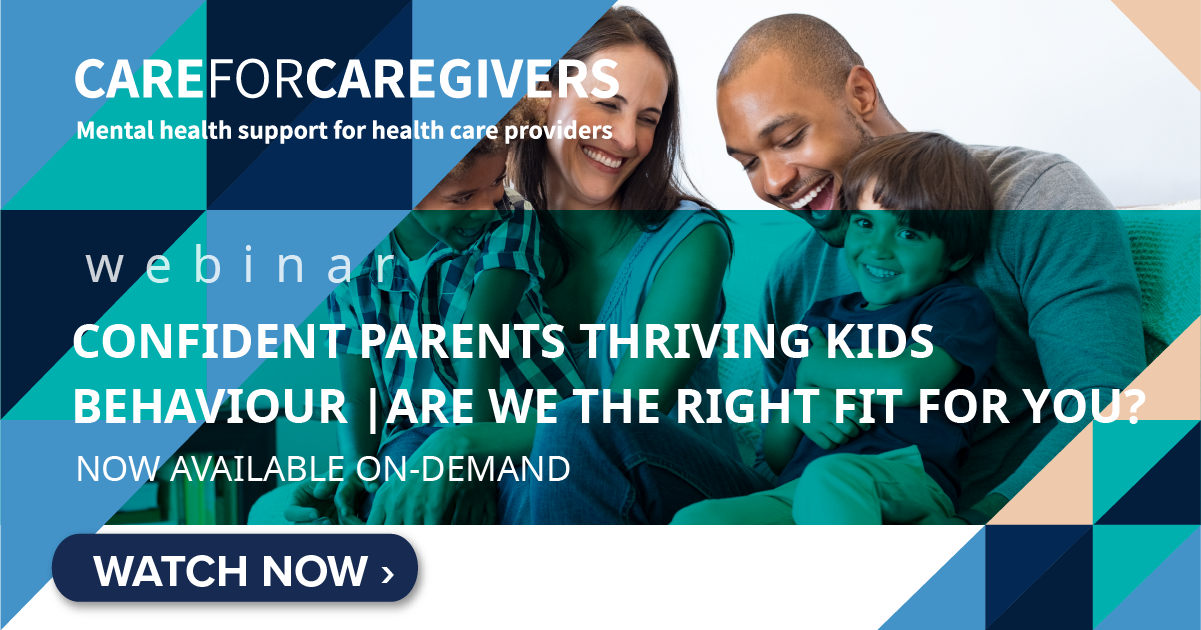 CAREFORCAREGIVERS
Mental health support for health care providers

webinar

CONFIDENT PARENTS THRIVING KIDS BEHAVIOUR |ARE WE THE RIGHT FIT FOR YOU?

NOW AVAILABLE ON-DEMAND

WATCH NOW ›